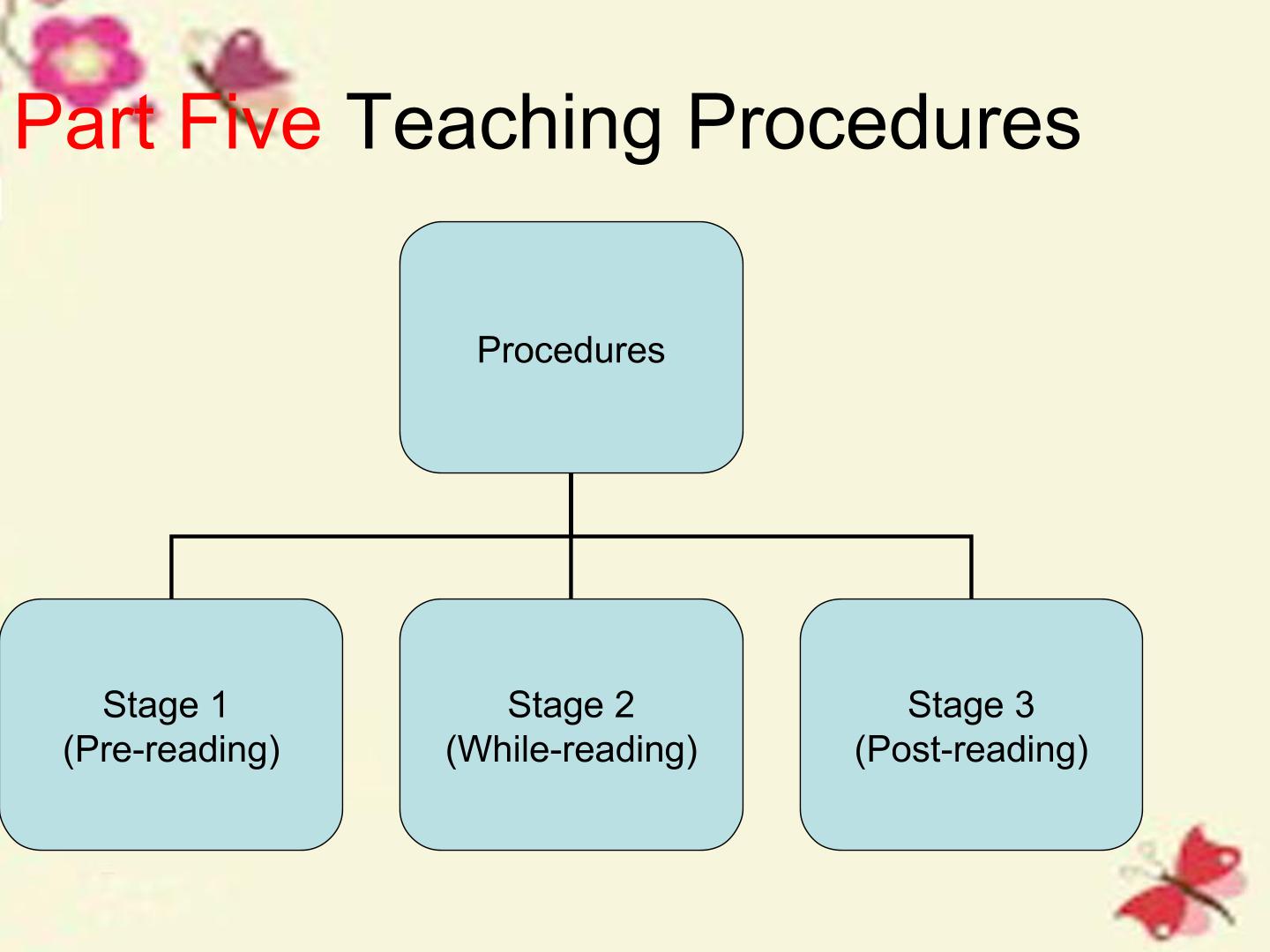 Part Five Teaching Procedures

Procedures

Stage 1
(Pre-reading)

Stage 2
(While-reading)

Stage 3
(Post-reading)